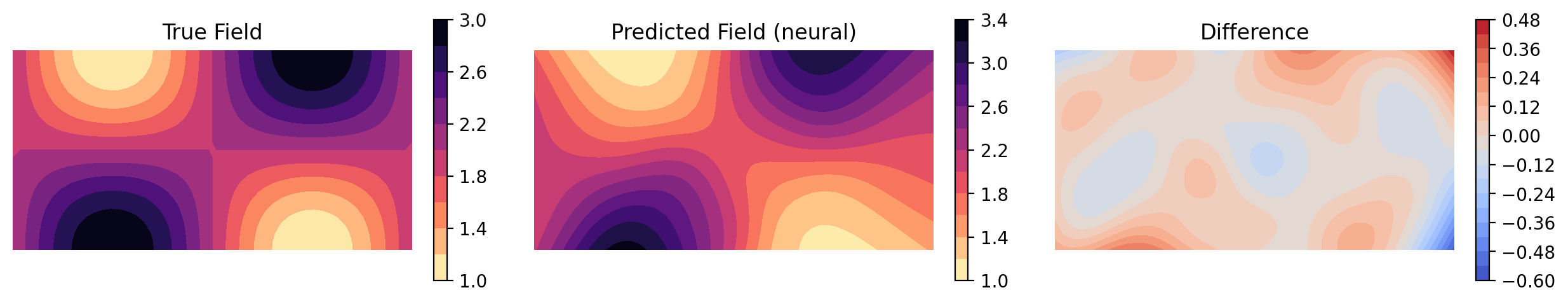 True Field

3.0
2.6
2.2
1.8
1.4
1.0

Predicted Field (neural)

3.4
3.0
2.6
2.2
1.8
1.4
1.0

Difference

0.48
0.36
0.24
0.12
0.00
−0.12
−0.24
−0.36
−0.48
−0.60